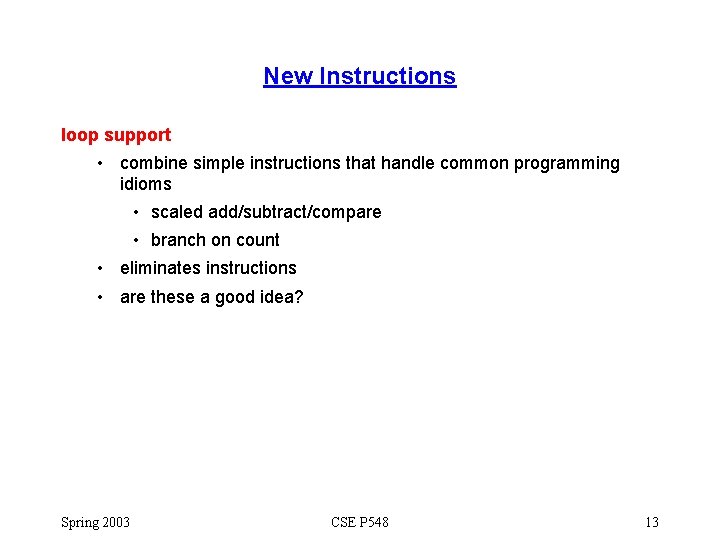 New Instructions

loop support

• combine simple instructions that handle common programming idioms
  • scaled add/subtract/compare
  • branch on count
• eliminates instructions
• are these a good idea?

Spring 2003 CSE P548 13